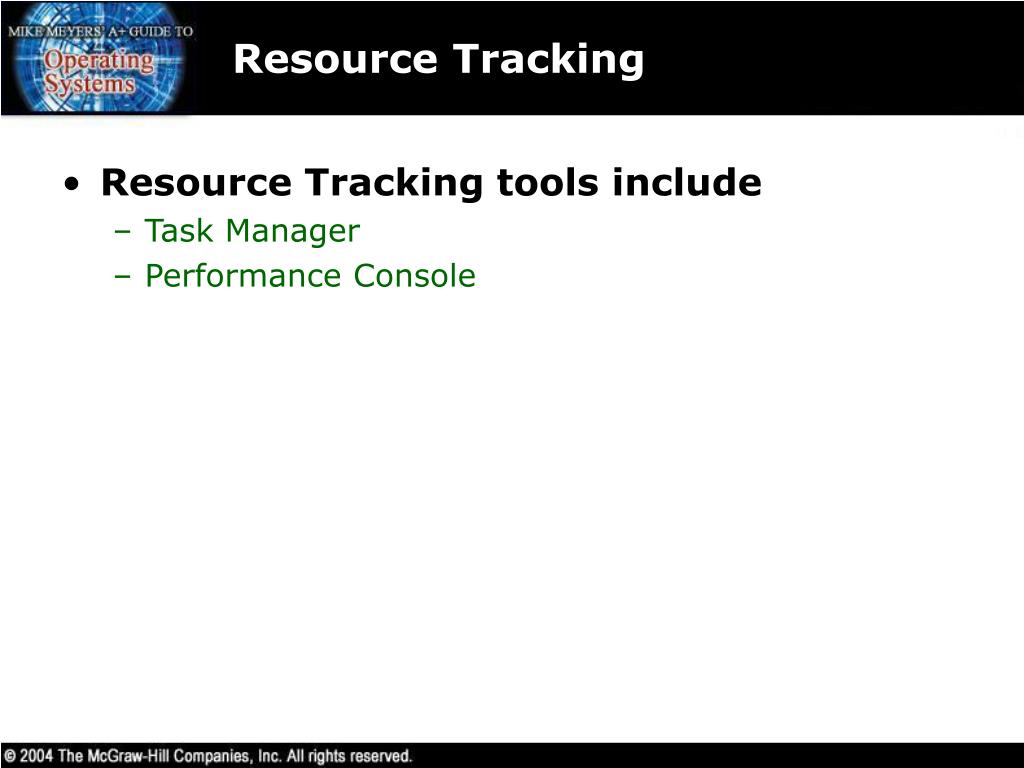 MIKE MEYERS' A+ GUIDE TO
Operating Systems

Resource Tracking

• Resource Tracking tools include
– Task Manager
– Performance Console

© 2004 The McGraw-Hill Companies, Inc. All rights reserved.